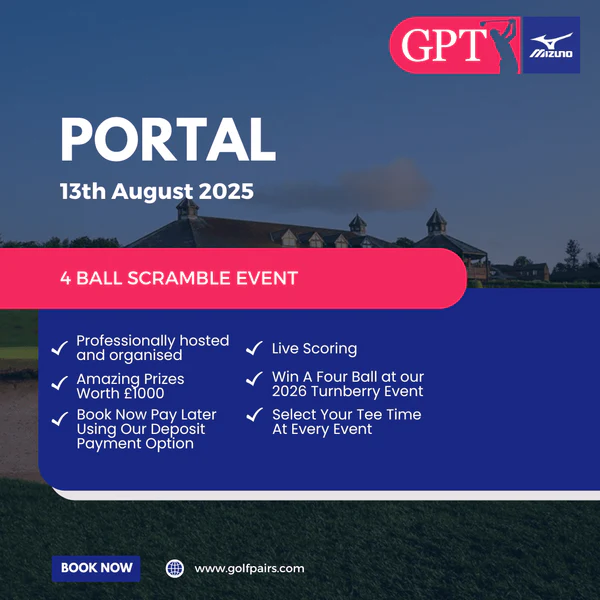 GPT

MIZUNO

PORTAL

13th August 2025

4 BALL SCRAMBLE EVENT

Professionally hosted and organised

Amazing Prizes Worth £1000

Book Now Pay Later Using Our Deposit Payment Option

Live Scoring

Win A Four Ball at our 2026 Turnberry Event

Select Your Tee Time At Every Event

BOOK NOW

www.golfpairs.com